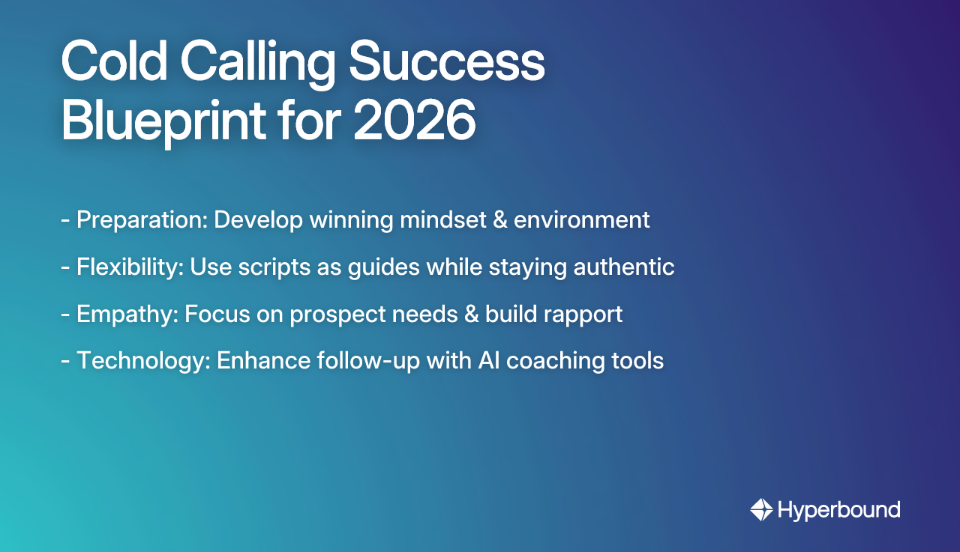 Cold Calling Success Blueprint for 2026

- Preparation: Develop winning mindset & environment

- Flexibility: Use scripts as guides while staying authentic

- Empathy: Focus on prospect needs & build rapport

- Technology: Enhance follow-up with AI coaching tools

Hyperbound